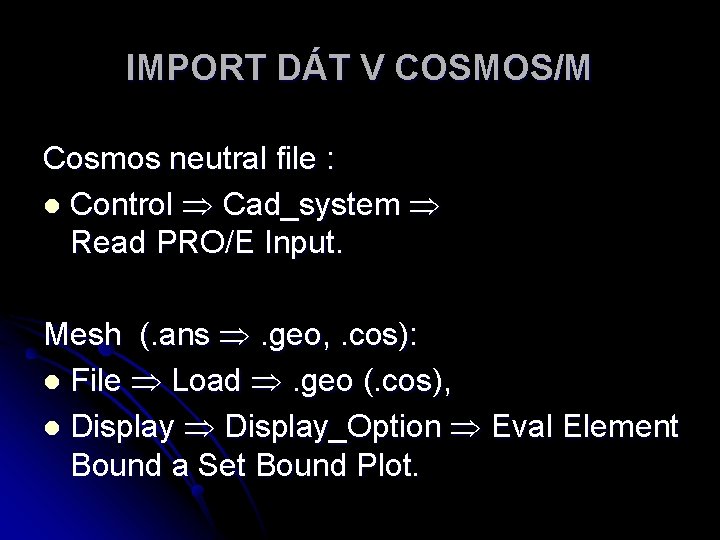 IMPORT DÁT V COSMOS/M

Cosmos neutral file :

• Control ⇒ Cad_system ⇒ Read PRO/E Input.

Mesh (.ans ⇒ .geo, .cos):

• File ⇒ Load ⇒ .geo (.cos),

• Display ⇒ Display_Option ⇒ Eval Element Bound a Set Bound Plot.